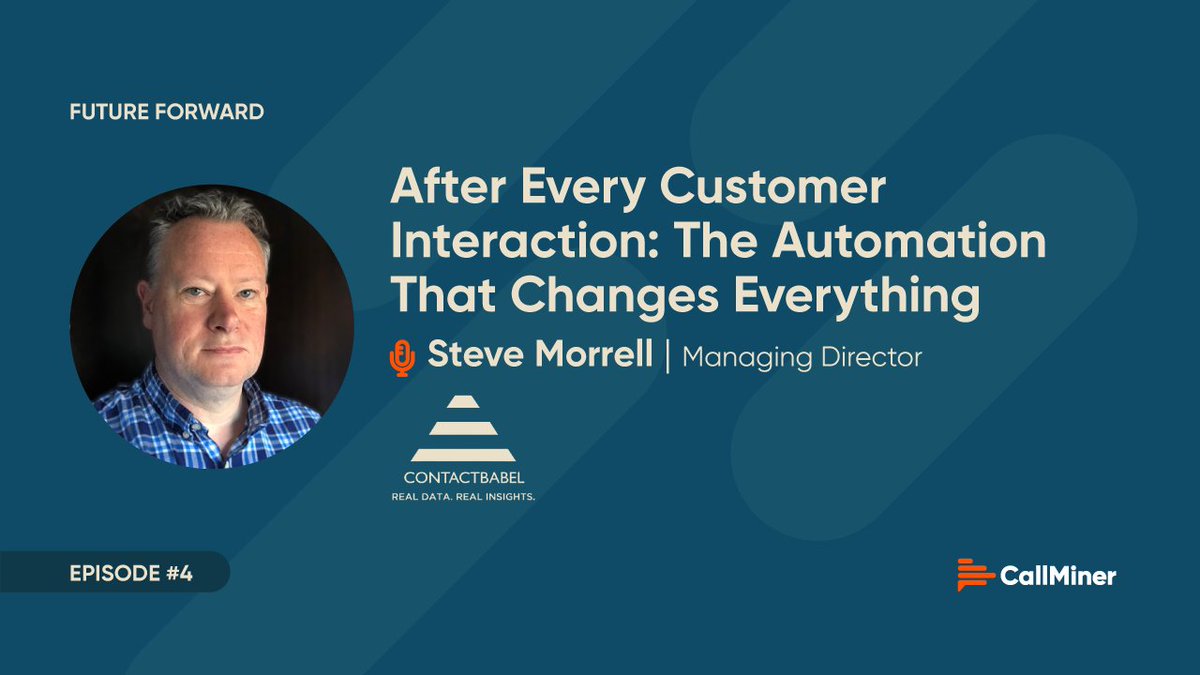 FUTURE FORWARD

After Every Customer Interaction: The Automation That Changes Everything

Steve Morrell | Managing Director

CONTACTBABEL
REAL DATA. REAL INSIGHTS.

EPISODE #4

CallMiner